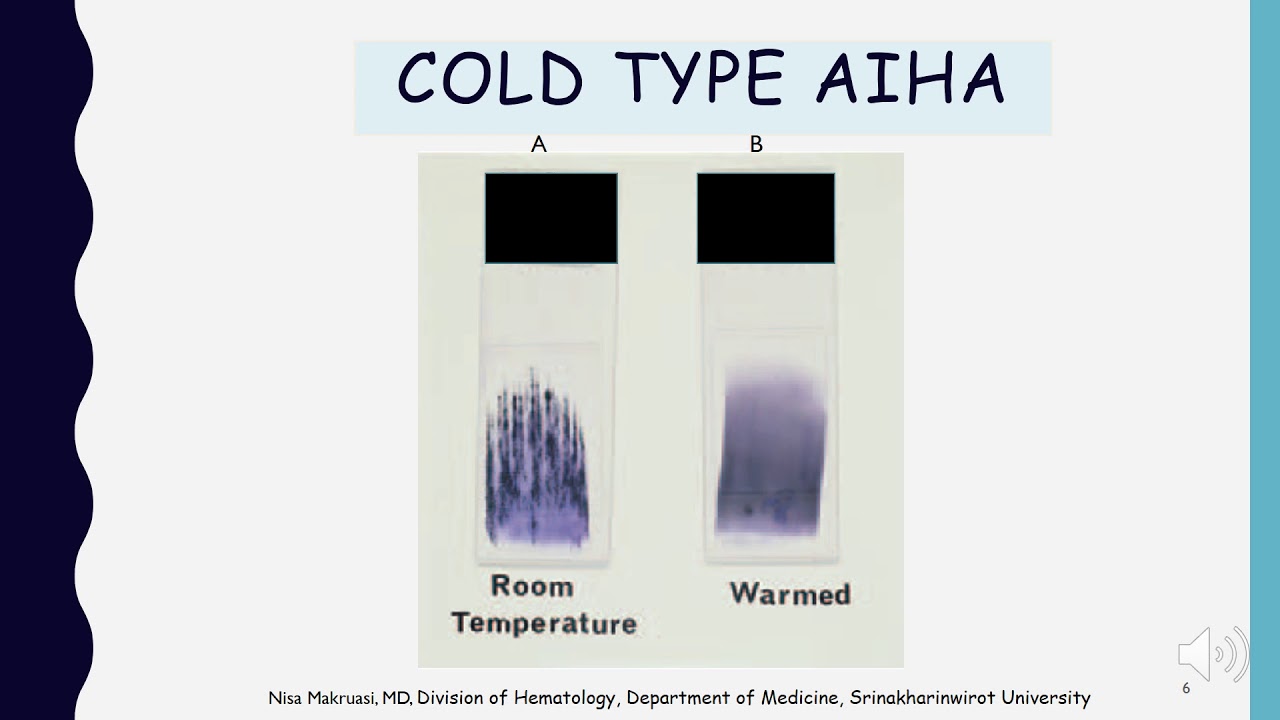 COLD TYPE AIHA

A

B

Room Temperature

Warmed

Nisa Makruasi, MD, Division of Hematology, Department of Medicine, Srinakharinwirot University

6